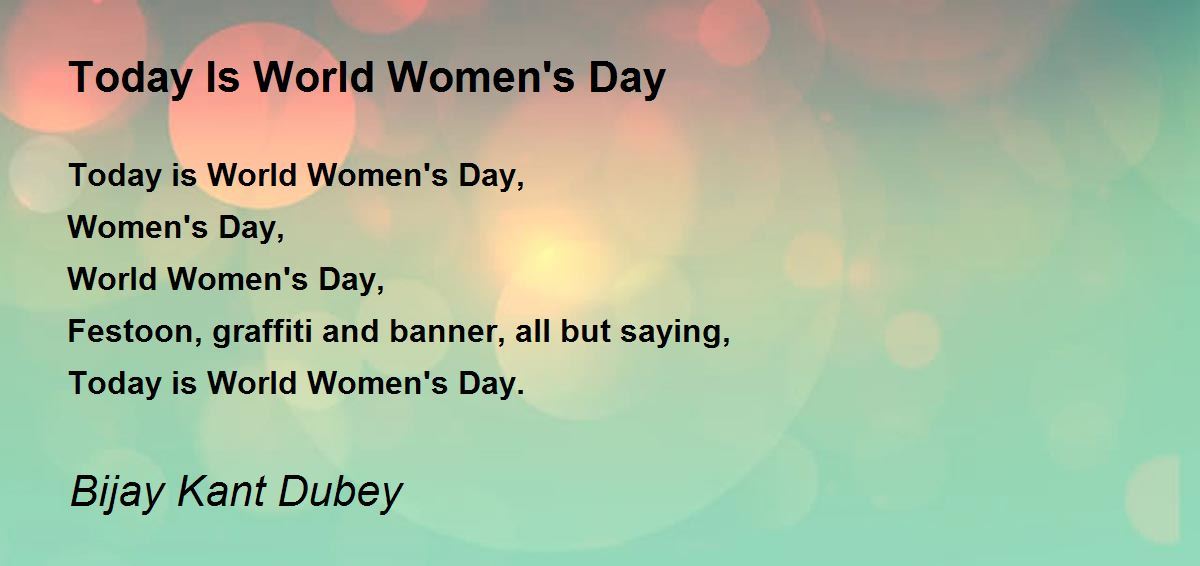 Today Is World Women's Day

Today is World Women's Day,
Women's Day,
World Women's Day,
Festoon, graffiti and banner, all but saying,
Today is World Women's Day.

Bijay Kant Dubey